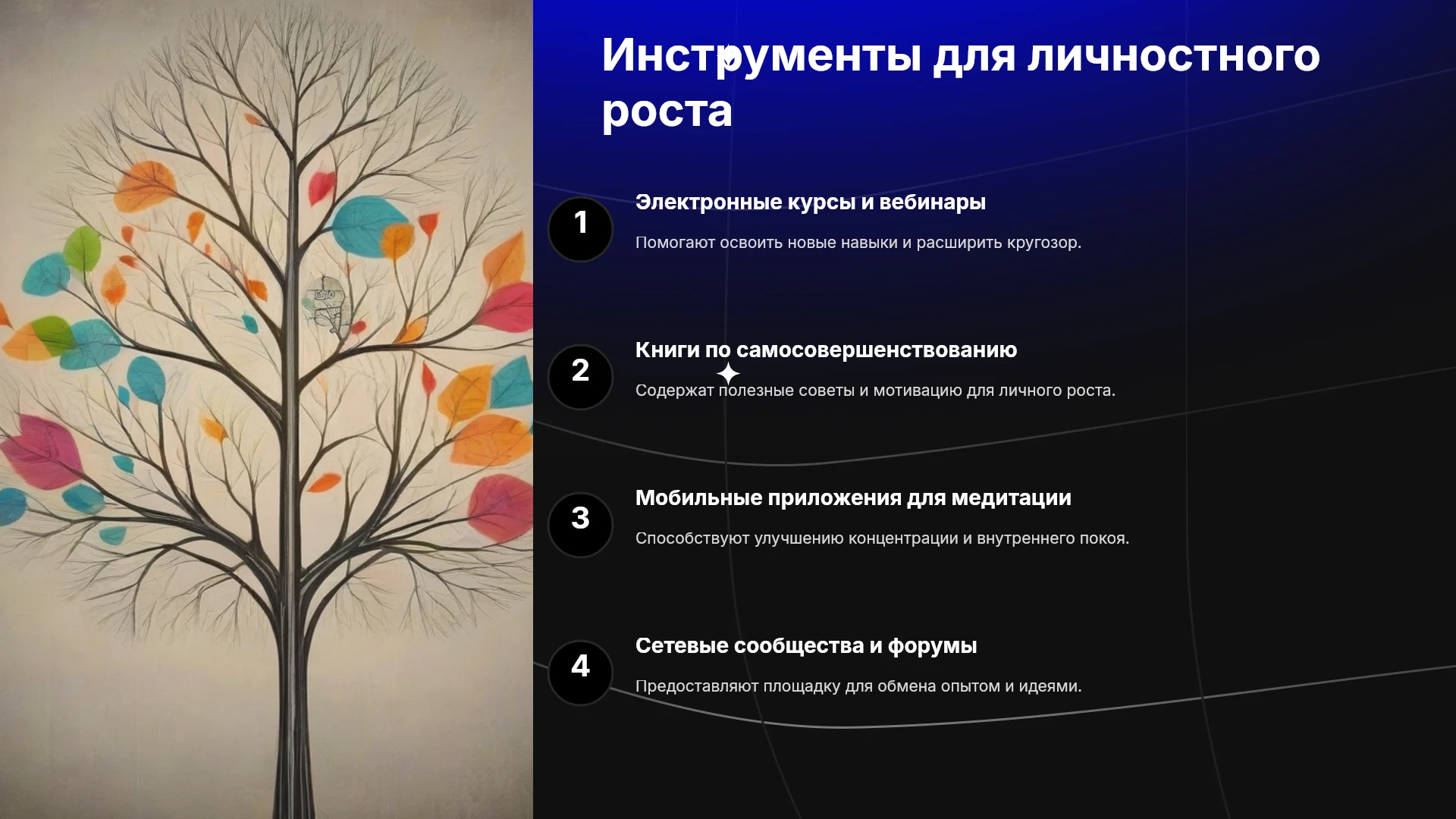 Инструменты для личностного роста

1

Электронные курсы и вебинары

Помогают освоить новые навыки и расширить кругозор.

2

Книги по самосовершенствованию

Содержат полезные советы и мотивацию для личного роста.

3

Мобильные приложения для медитации

Способствуют улучшению концентрации и внутреннего покоя.

4

Сетевые сообщества и форумы

Предоставляют площадку для обмена опытом и идеями.